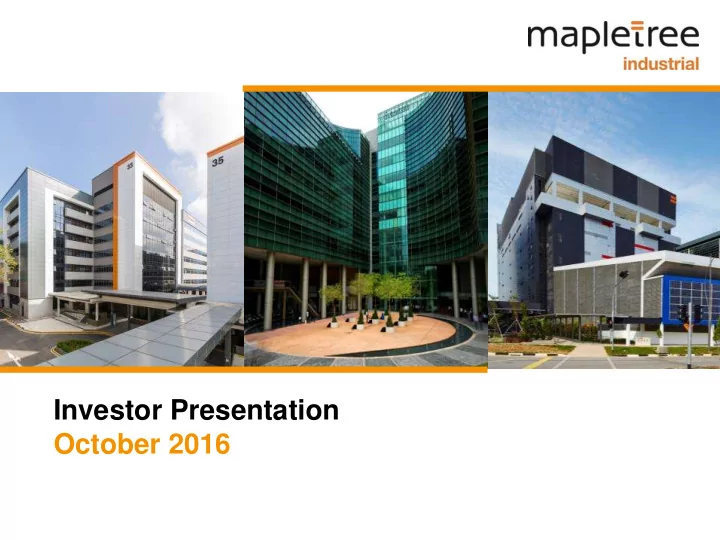 mapletree
industrial

33

35

Investor Presentation
October 2016